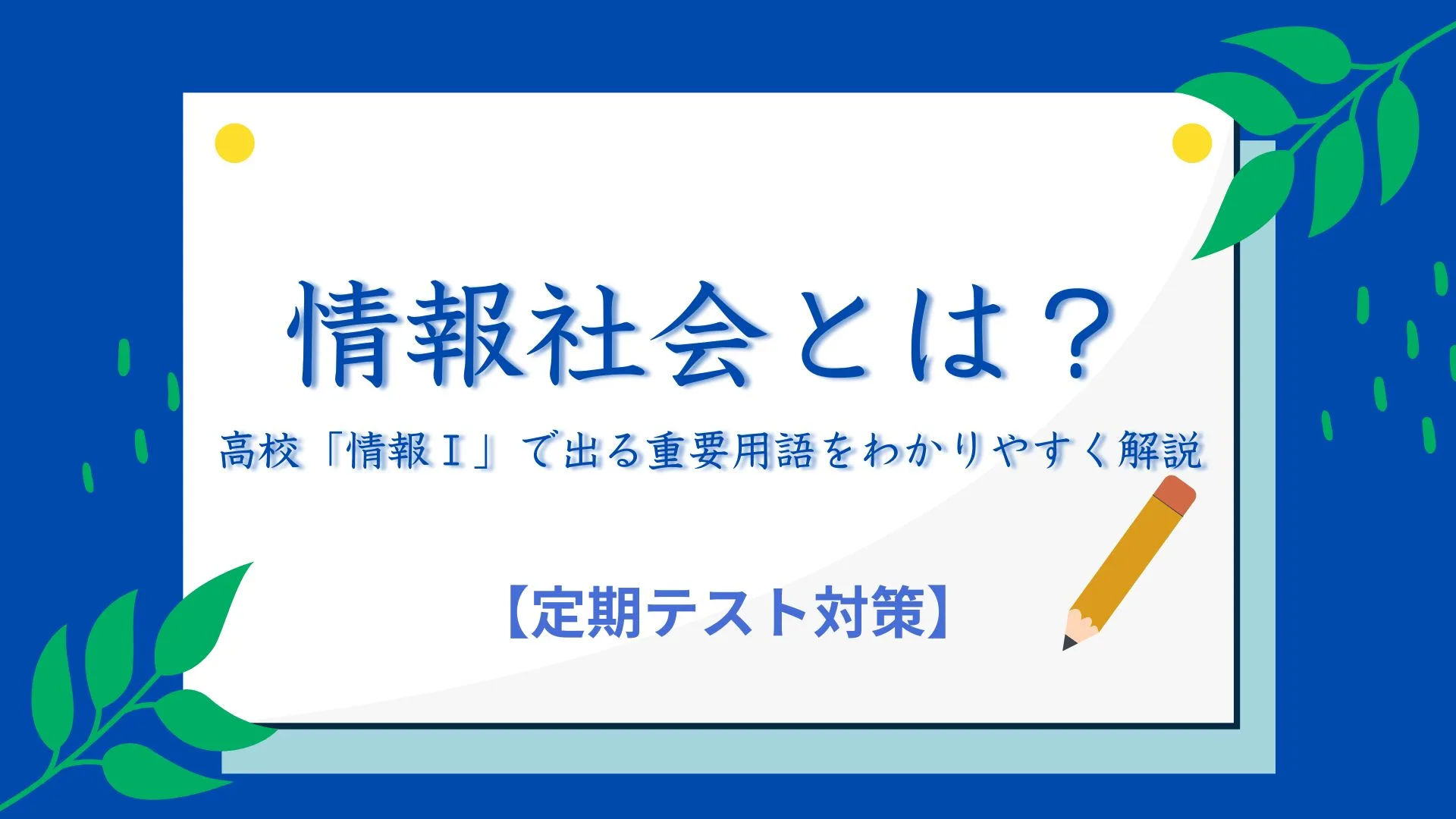 情報社会とは？

高校「情報Ⅰ」で出る重要用語をわかりやすく解説

【定期テスト対策】